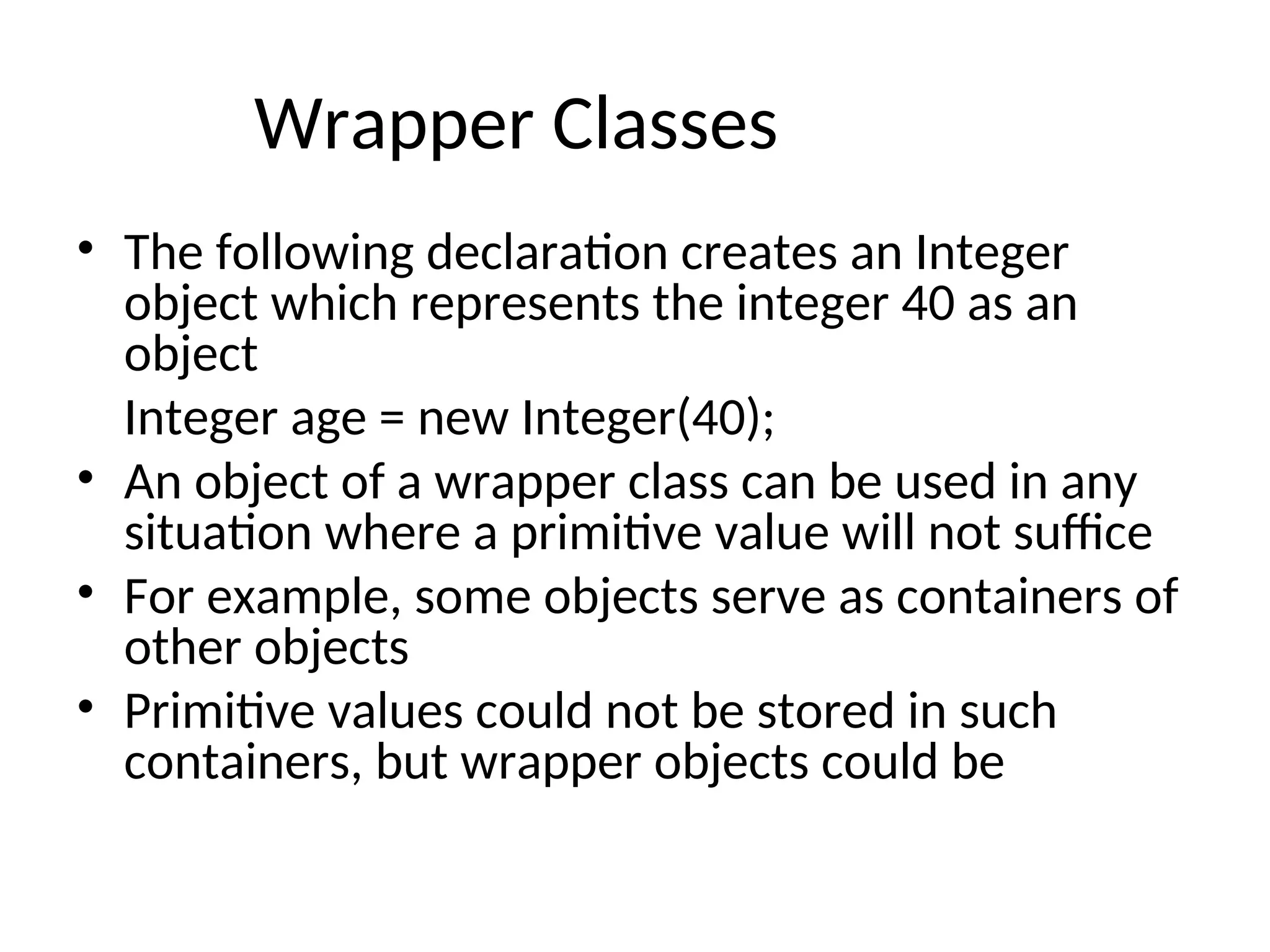 Wrapper Classes

• The following declaration creates an Integer object which represents the integer 40 as an object

Integer age = new Integer(40);

• An object of a wrapper class can be used in any situation where a primitive value will not suffice

• For example, some objects serve as containers of other objects

• Primitive values could not be stored in such containers, but wrapper objects could be